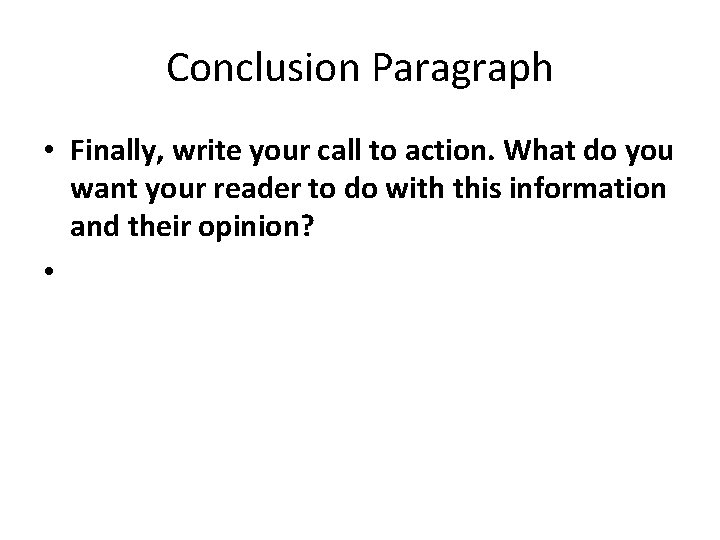 Conclusion Paragraph

• Finally, write your call to action. What do you want your reader to do with this information and their opinion?

•